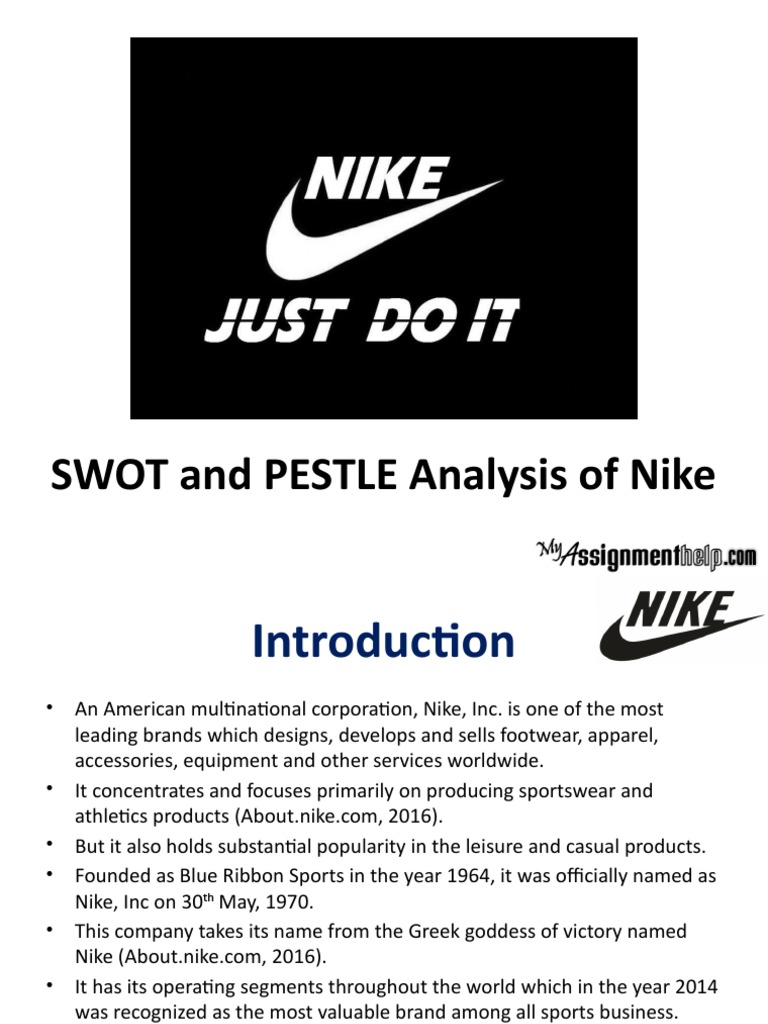 NIKE

JUST DO IT

SWOT and PESTLE Analysis of Nike

MyAssignmenthelp.com

NIKE

Introduction

• An American multinational corporation, Nike, Inc. is one of the most leading brands which designs, develops and sells footwear, apparel, accessories, equipment and other services worldwide.
• It concentrates and focuses primarily on producing sportswear and athletics products (About.nike.com, 2016).
• But it also holds substantial popularity in the leisure and casual products.
• Founded as Blue Ribbon Sports in the year 1964, it was officially named as Nike, Inc on 30$^{th}$ May, 1970.
• This company takes its name from the Greek goddess of victory named Nike (About.nike.com, 2016).
• It has its operating segments throughout the world which in the year 2014 was recognized as the most valuable brand among all sports business.